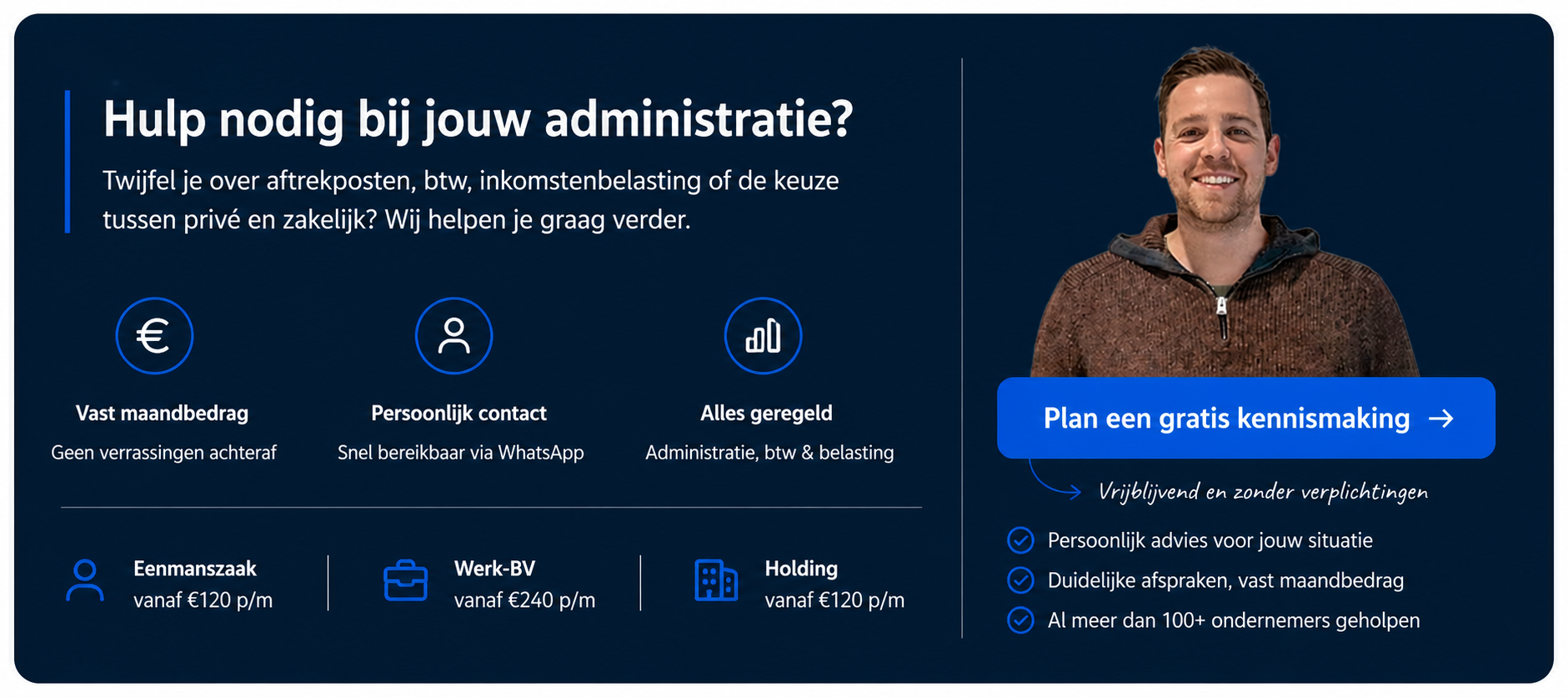 Hulp nodig bij jouw administratie?

Twijfel je over aftrekposten, btw, inkomstenbelasting of de keuze tussen privé en zakelijk? Wij helpen je graag verder.

Vast maandbedrag
Geen verrassingen achteraf

Persoonlijk contact
Snel bereikbaar via WhatsApp

Alles geregeld
Administratie, btw & belasting

Eenmanszaak
vanaf €120 p/m

Werk-BV
vanaf €240 p/m

Holding
vanaf €120 p/m

Plan een gratis kennismaking →

Vrijblijvend en zonder verplichtingen

Persoonlijk advies voor jouw situatie
Duidelijke afspraken, vast maandbedrag
Al meer dan 100+ ondernemers geholpen